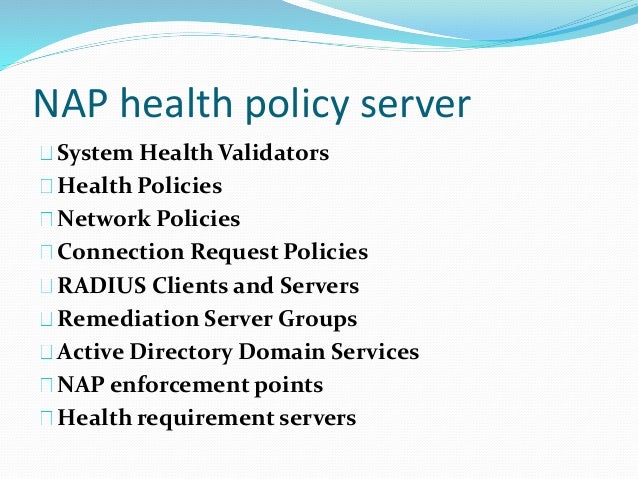 NAP health policy server

System Health Validators
Health Policies
Network Policies
Connection Request Policies
RADIUS Clients and Servers
Remediation Server Groups
Active Directory Domain Services
NAP enforcement points
Health requirement servers